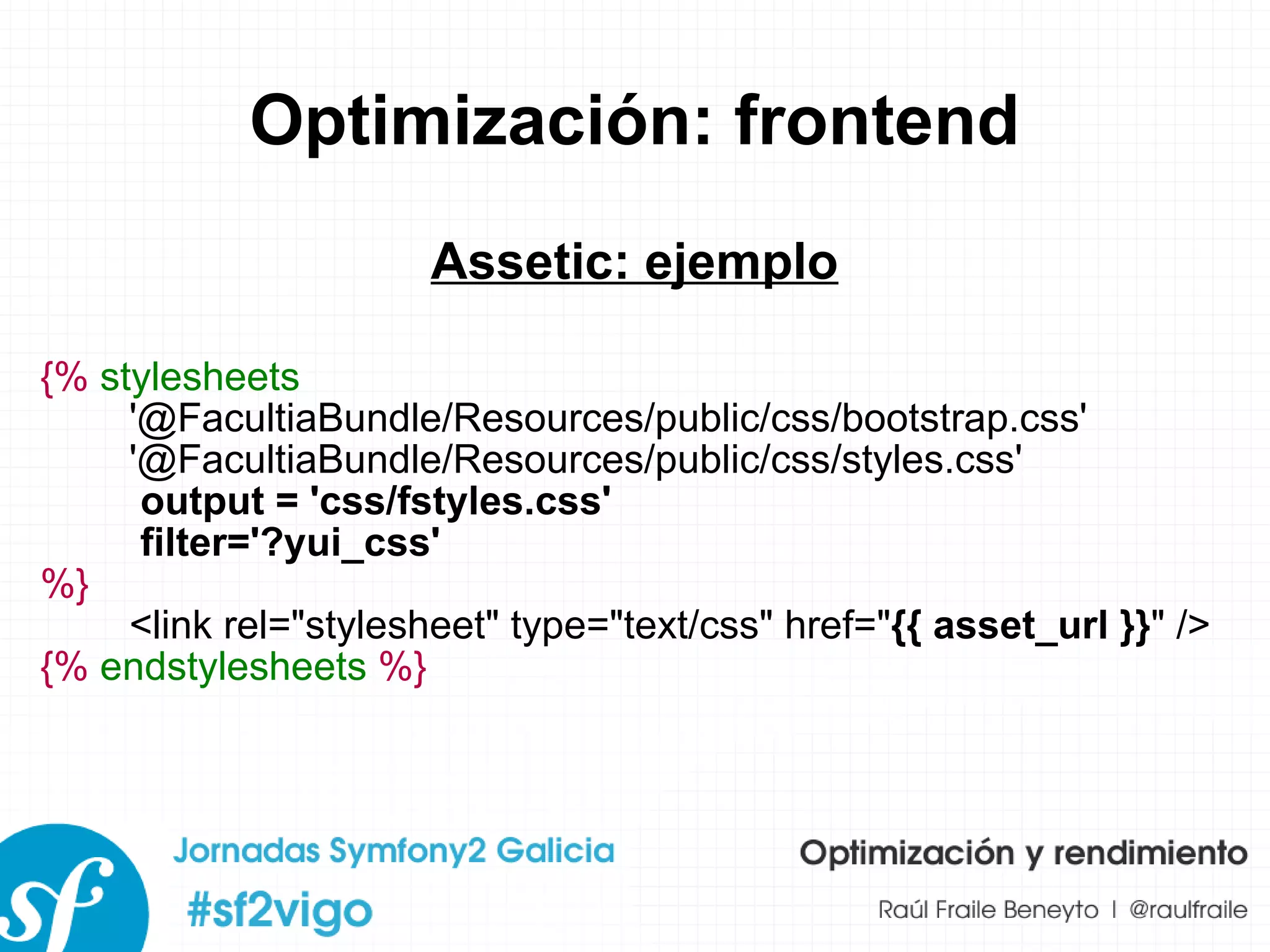 Optimización: frontend

Assetic: ejemplo

{% stylesheets
'@FacultiaBundle/Resources/public/css/bootstrap.css'
'@FacultiaBundle/Resources/public/css/styles.css'
output = 'css/fstyles.css'
filter='?yui_css'
%}
<link rel="stylesheet" type="text/css" href="{{ asset_url }}" />
{% endstylesheets %}

sf

Jornadas Symfony2 Galicia
#sf2vigo

Optimización y rendimiento
Raúl Fraile Beneyto | @raulfraile